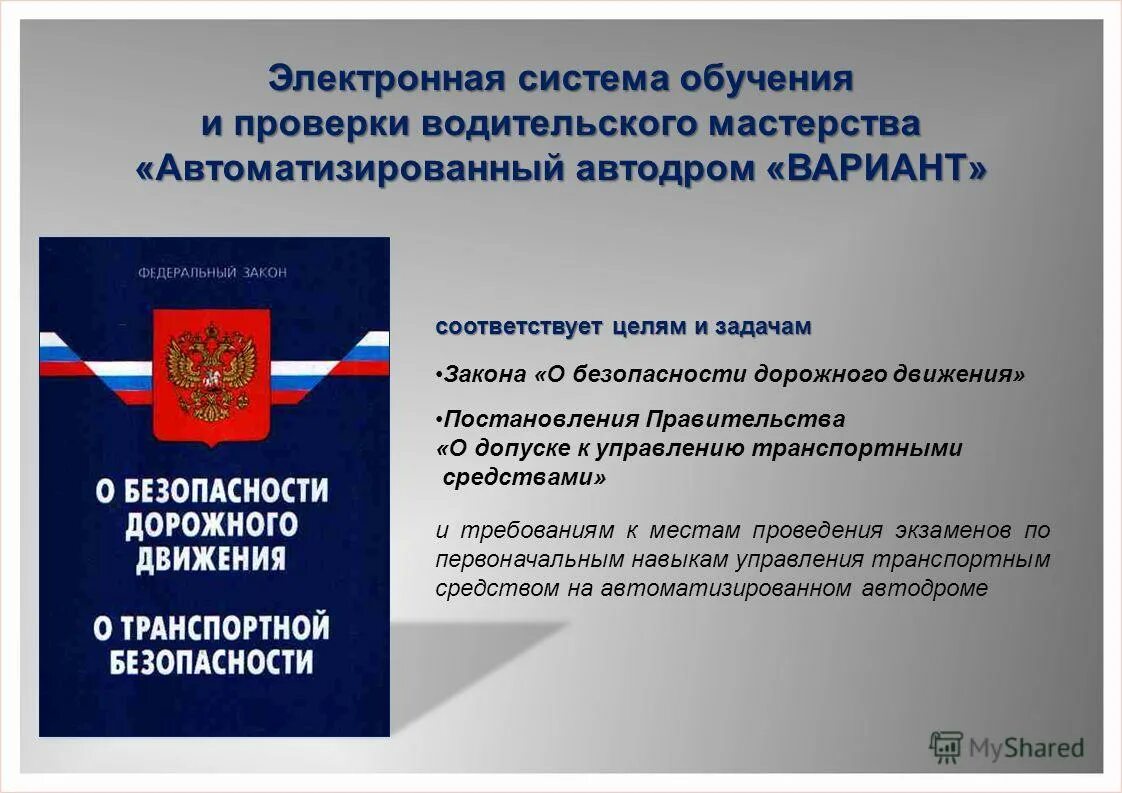 Электронная система обучения
и проверки водительского мастерства
«Автоматизированный автодром «ВАРИАНТ»

ФЕДЕРАЛЬНЫЙ ЗАКОН

О БЕЗОПАСНОСТИ ДОРОЖНОГО ДВИЖЕНИЯ

О ТРАНСПОРТНОЙ БЕЗОПАСНОСТИ

соответствует целям и задачам

•Закона «О безопасности дорожного движения»

•Постановления Правительства «О допуске к управлению транспортными средствами»

и требованиям к местам проведения экзаменов по первоначальным навыкам управления транспортным средством на автоматизированном автодроме

MyShared